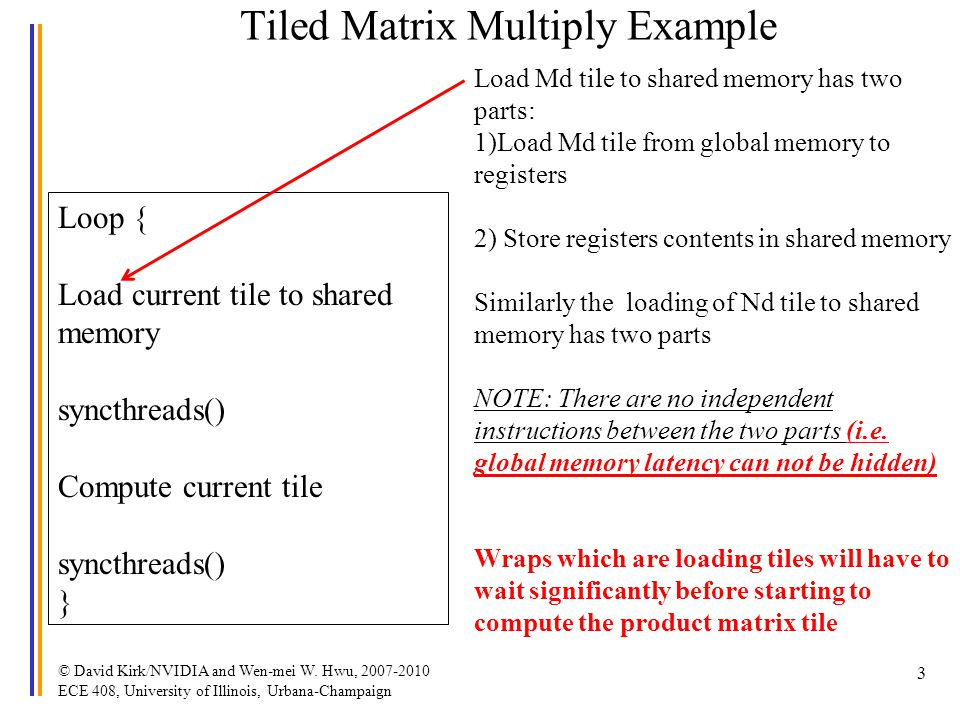 Tiled Matrix Multiply Example

Loop {

Load current tile to shared memory

syncthreads()

Compute current tile

syncthreads()
}

Load Md tile to shared memory has two parts:
1)Load Md tile from global memory to registers

2) Store registers contents in shared memory

Similarly the loading of Nd tile to shared memory has two parts

NOTE: There are no independent instructions between the two parts (i.e. global memory latency can not be hidden)

Wraps which are loading tiles will have to wait significantly before starting to compute the product matrix tile

© David Kirk/NVIDIA and Wen-mei W. Hwu, 2007-2010
ECE 408, University of Illinois, Urbana-Champaign

3